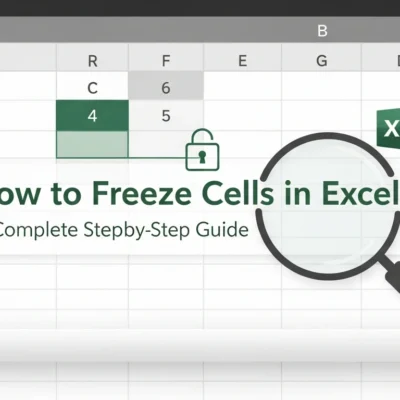 B

R F E G D

C 6

4 5

X

ow to Freeze Cells in Excel

Complete Stepby-Step Guide